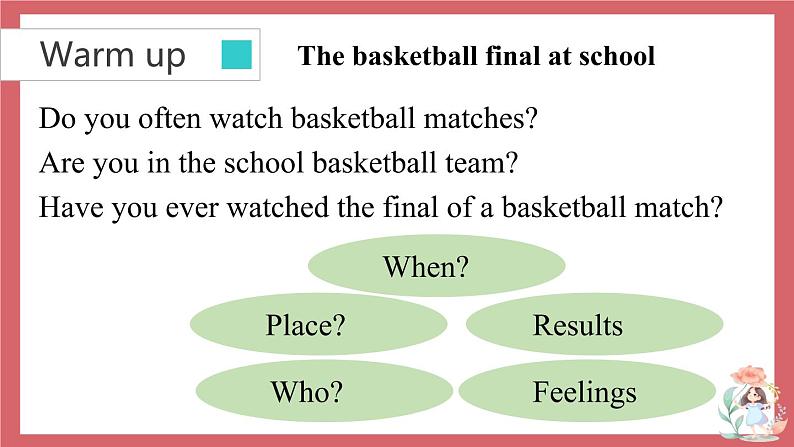 Warm up

The basketball final at school

Do you often watch basketball matches?
Are you in the school basketball team?
Have you ever watched the final of a basketball match?

When?

Place?

Results

Who?

Feelings